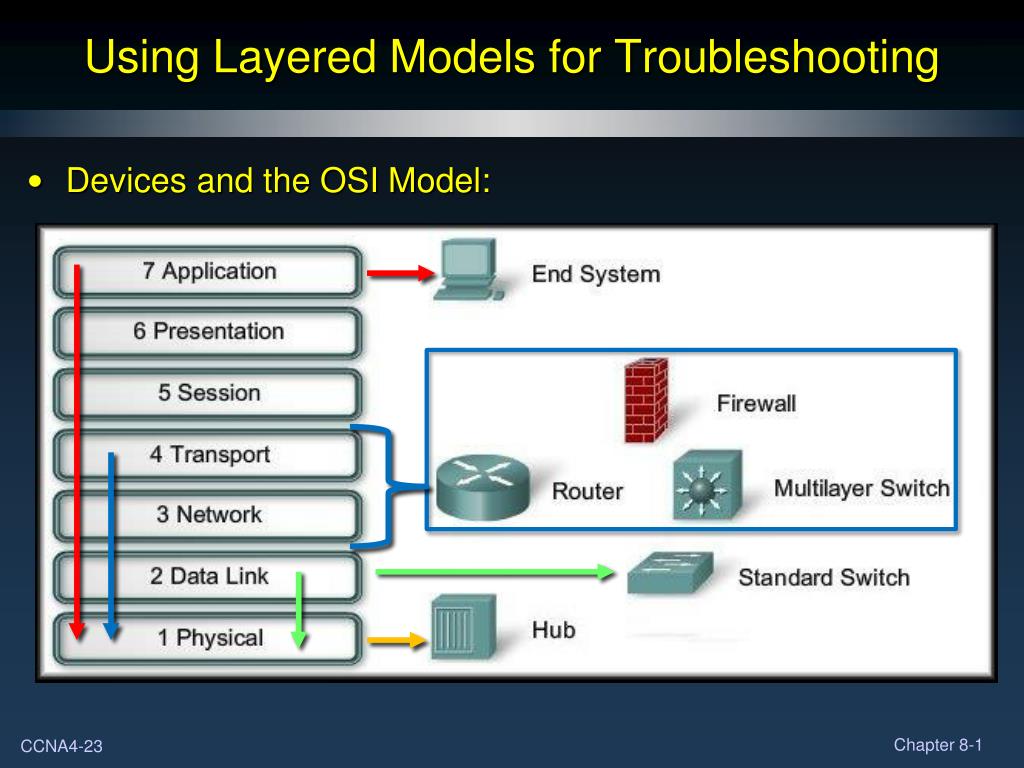 Using Layered Models for Troubleshooting

• Devices and the OSI Model:

7 Application
6 Presentation
5 Session
4 Transport
3 Network
2 Data Link
1 Physical

End System
Firewall
Router
Multilayer Switch
Standard Switch
Hub

CCNA4-23

Chapter 8-1